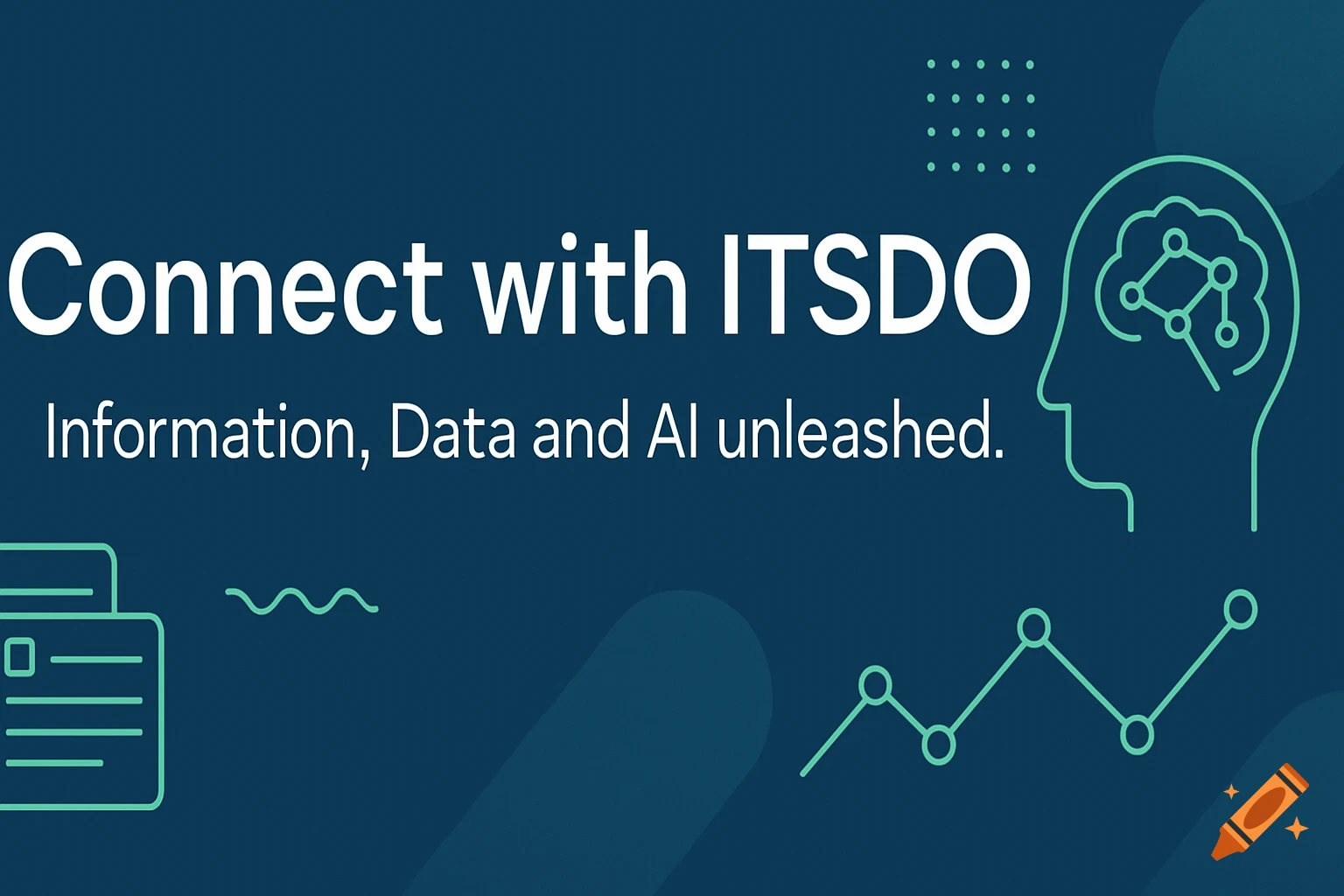 Connect with ITSDO

Information, Data and AI unleashed.